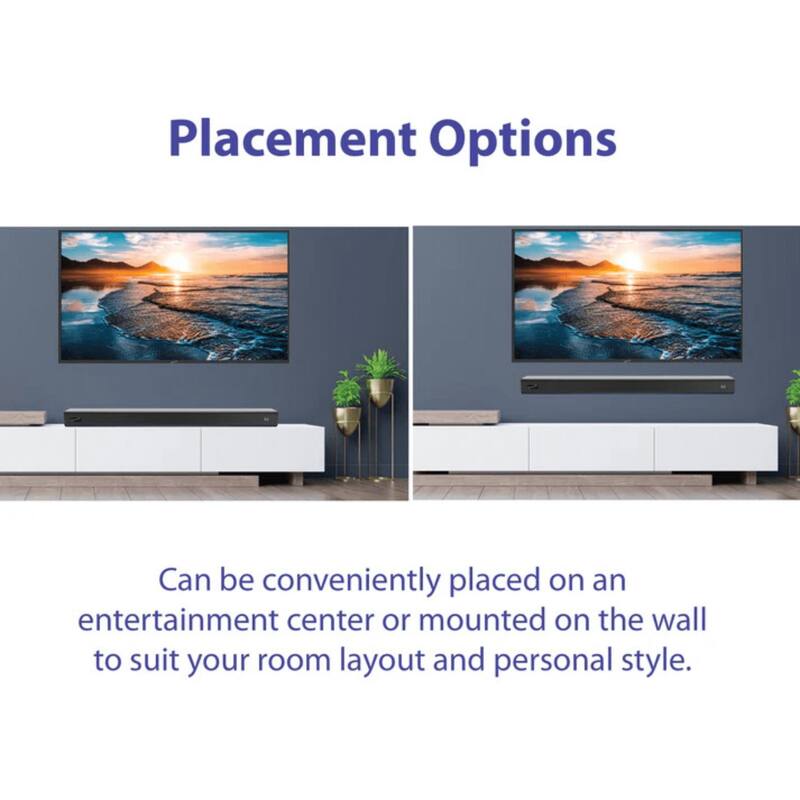 Placement Options

Can be conveniently placed on an entertainment center or mounted on the wall to suit your room layout and personal style.